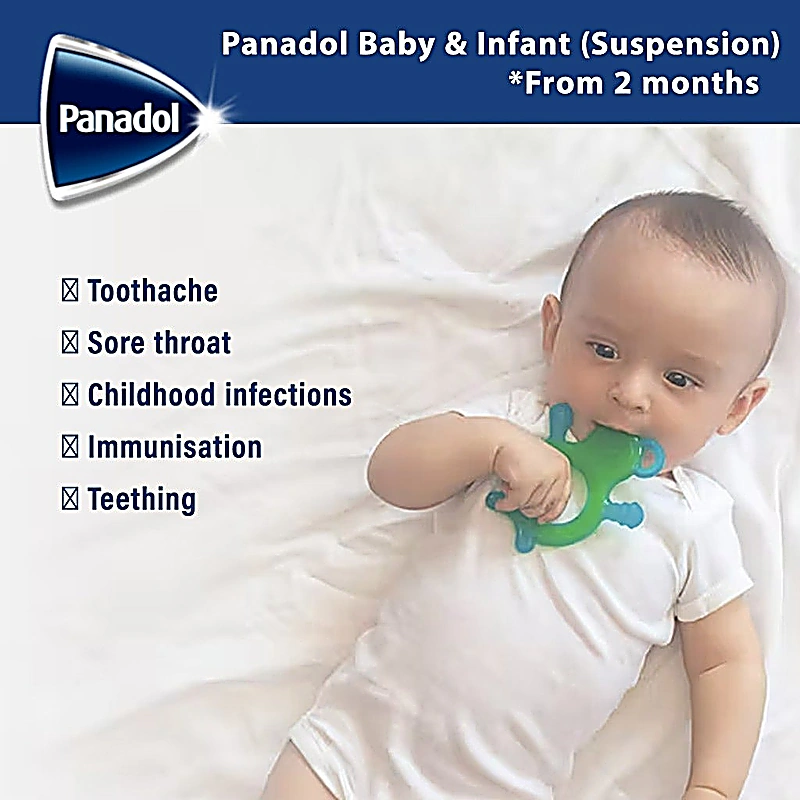 Panadol

Panadol Baby & Infant (Suspension)
*From 2 months

☒ Toothache
☒ Sore throat
☒ Childhood infections
☒ Immunisation
☒ Teething